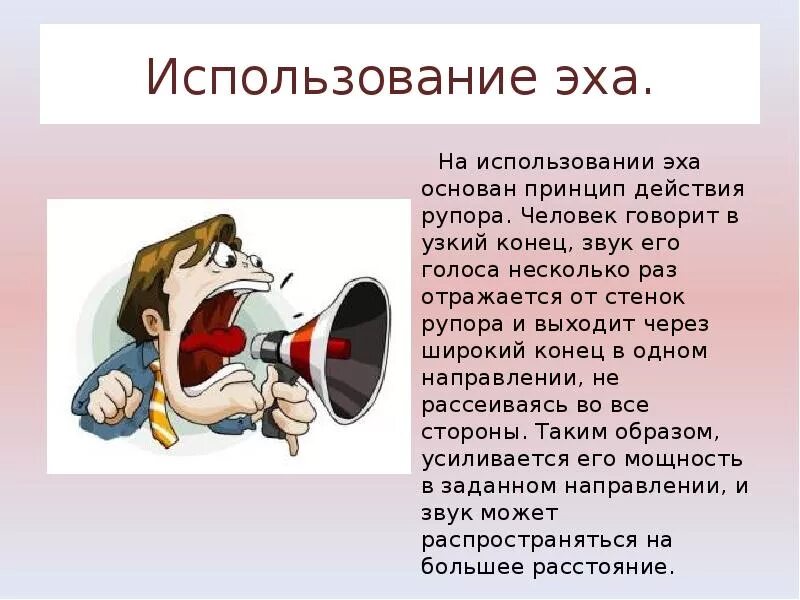 Использование эха.

На использовании эха основан принцип действия рупора. Человек говорит в узкий конец, звук его голоса несколько раз отражается от стенок рупора и выходит через широкий конец в одном направлении, не рассеиваясь во все стороны. Таким образом, усиливается его мощность в заданном направлении, и звук может распространяться на большее расстояние.